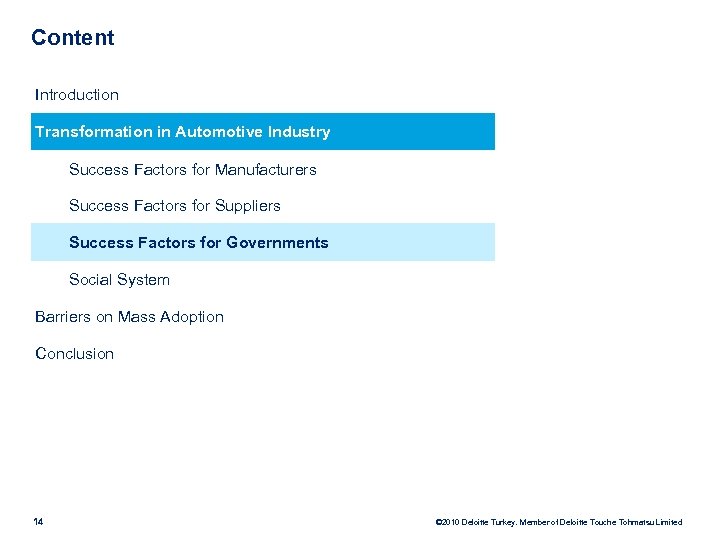 Content

Introduction

Transformation in Automotive Industry

Success Factors for Manufacturers

Success Factors for Suppliers

Success Factors for Governments

Social System

Barriers on Mass Adoption

Conclusion

14

©2010 Deloitte Turkey. Member of Deloitte Touche Tohmatsu Limited